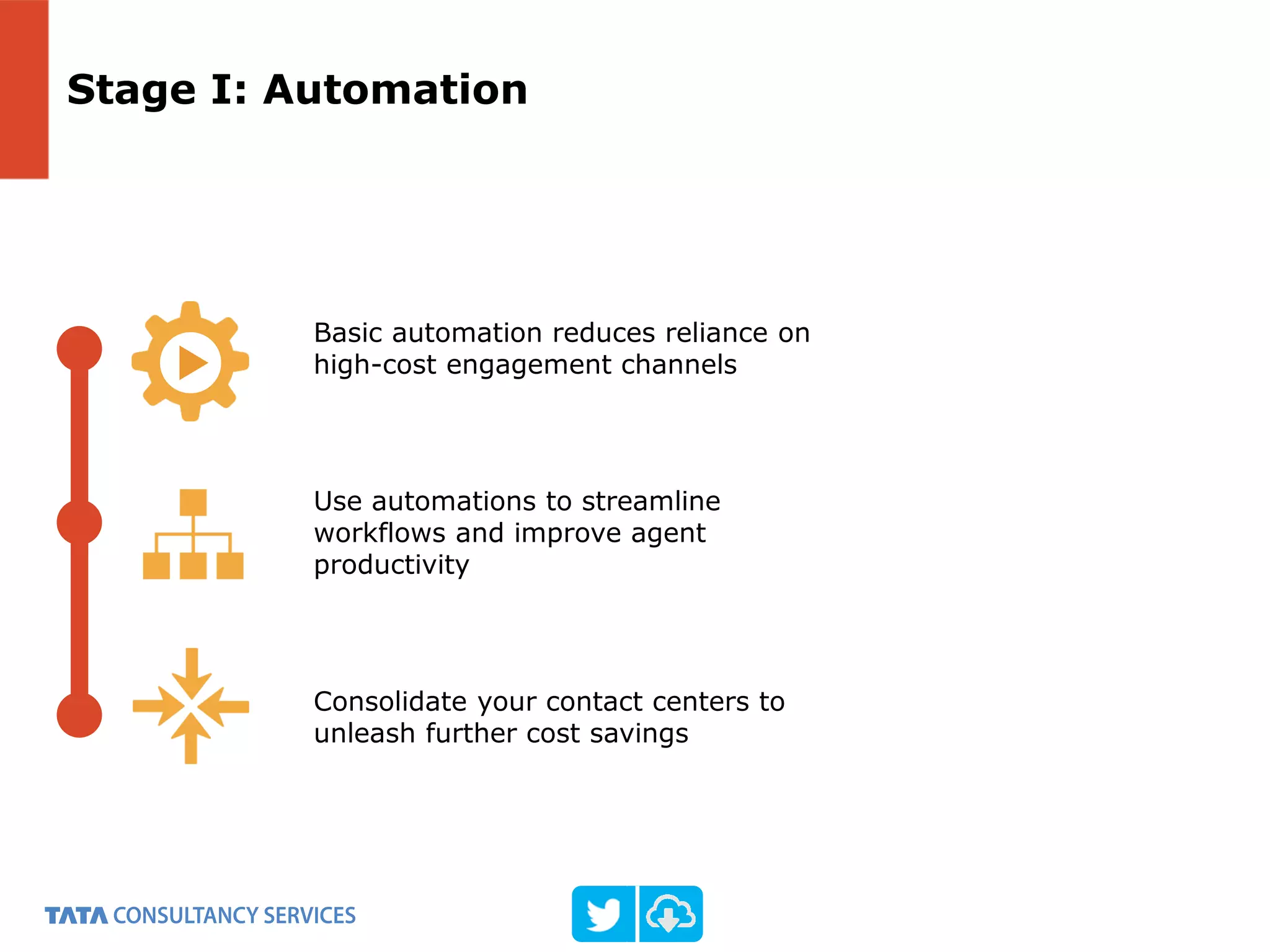 Stage I: Automation

Basic automation reduces reliance on high-cost engagement channels

Use automations to streamline workflows and improve agent productivity

Consolidate your contact centers to unleash further cost savings

TATA CONSULTANCY SERVICES